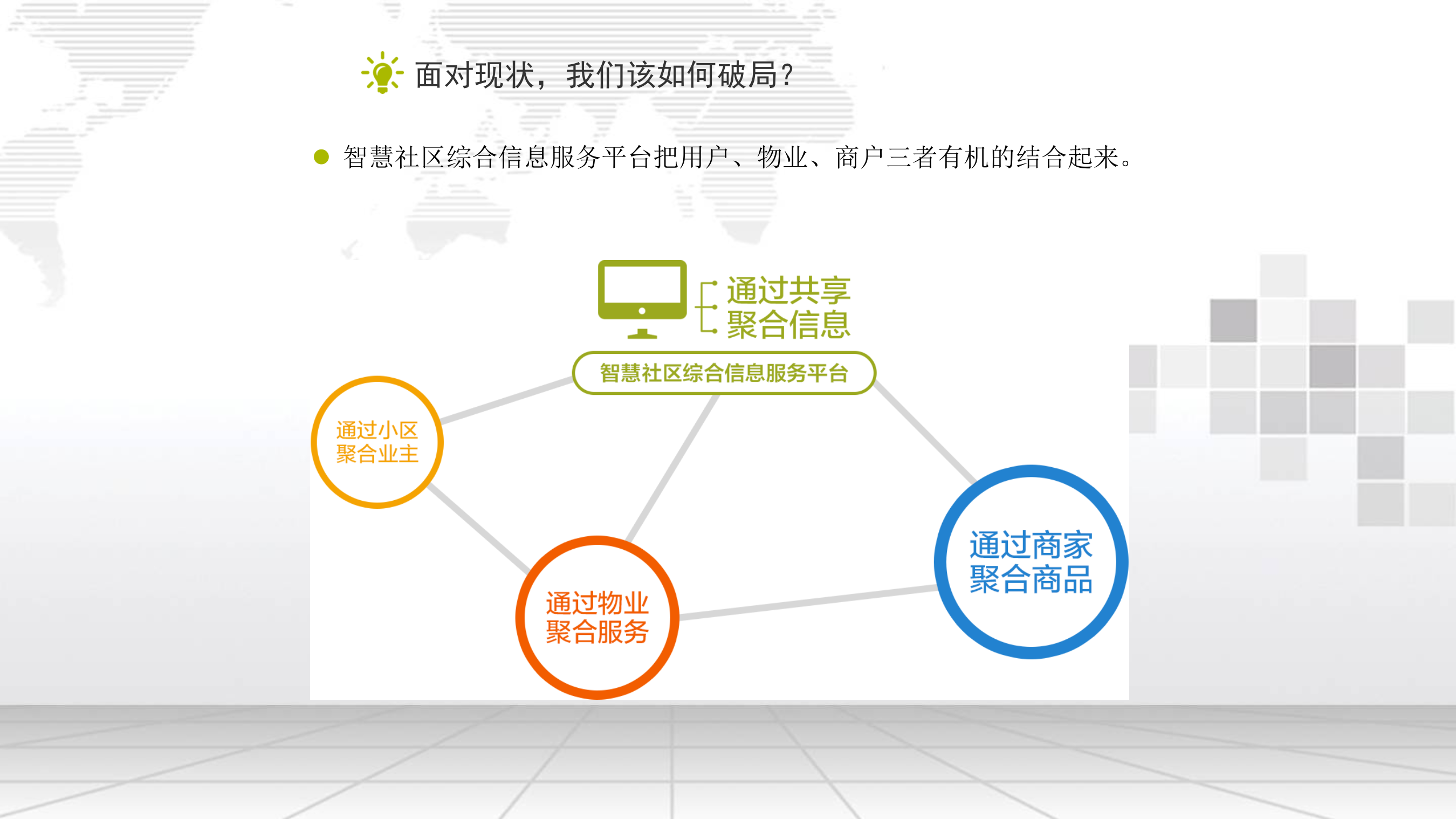 面对现状，我们该如何破局？

智慧社区综合信息服务平台把用户、物业、商户三者有机的结合起来。

通过共享
聚合信息

智慧社区综合信息服务平台

通过小区
聚合业主

通过物业
聚合服务

通过商家
聚合商品